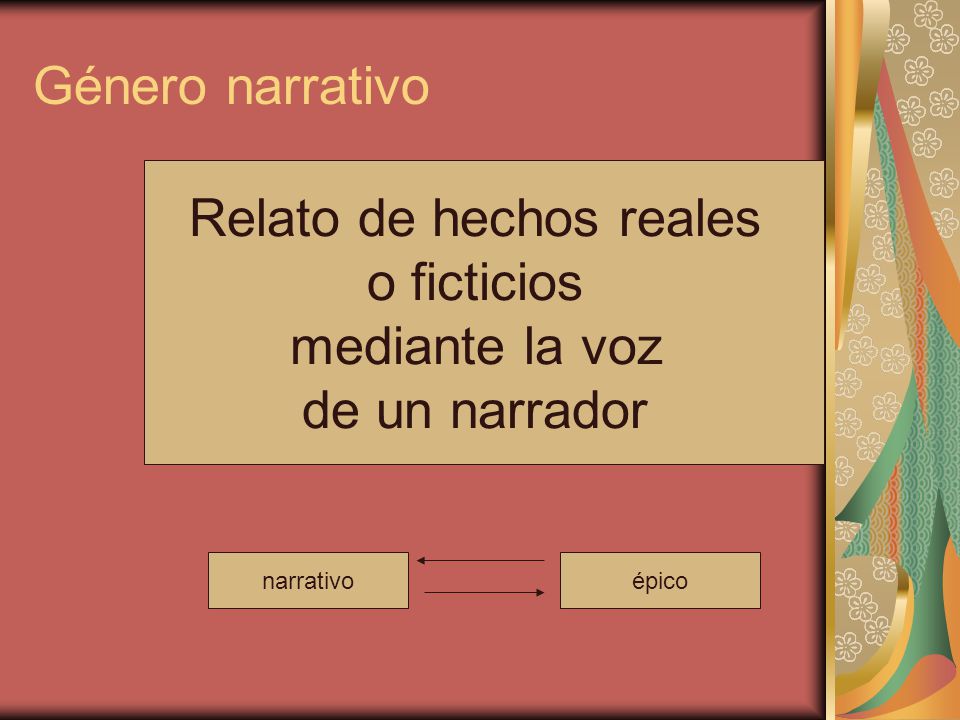 Género narrativo

Relato de hechos reales o ficticios mediante la voz de un narrador

narrativo

épico